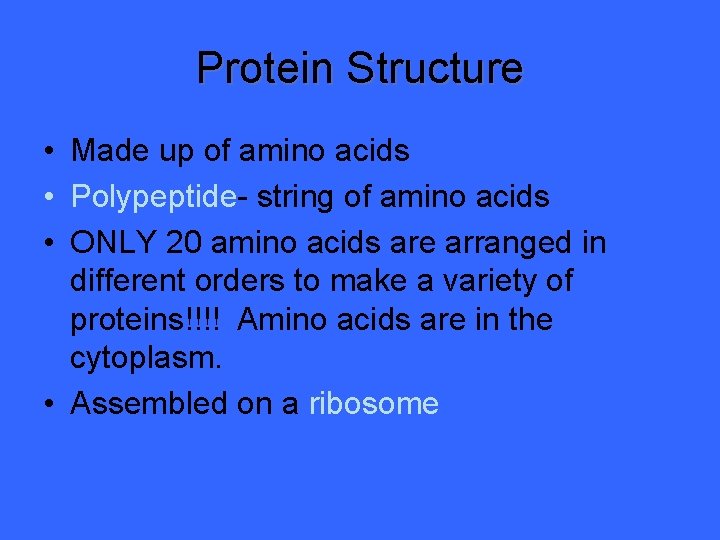 Protein Structure

• Made up of amino acids
• Polypeptide- string of amino acids
• ONLY 20 amino acids are arranged in different orders to make a variety of proteins!!!! Amino acids are in the cytoplasm.
• Assembled on a ribosome